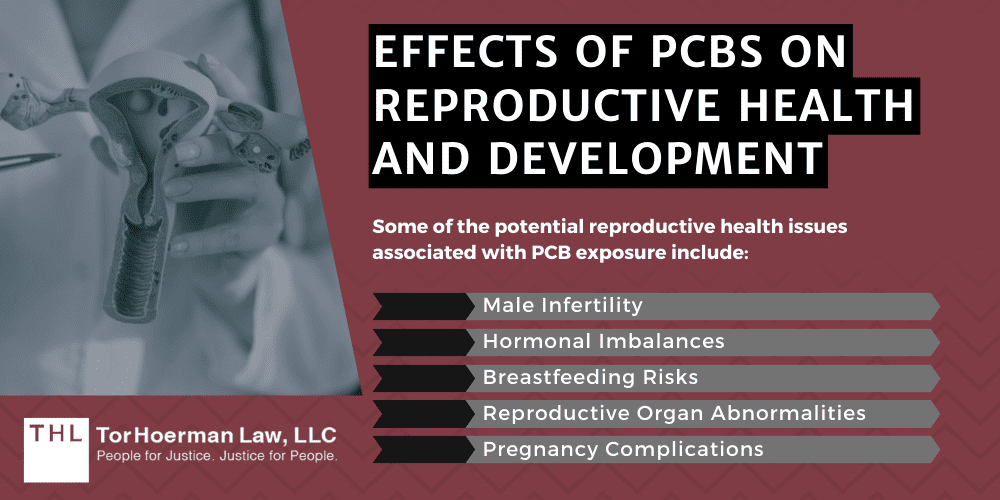 EFFECTS OF PCBS ON REPRODUCTIVE HEALTH AND DEVELOPMENT

Some of the potential reproductive health issues associated with PCB exposure include:

Male Infertility

Hormonal Imbalances

Breastfeeding Risks

Reproductive Organ Abnormalities

Pregnancy Complications

THL TorHoerman Law, LLC
People for Justice. Justice for People.